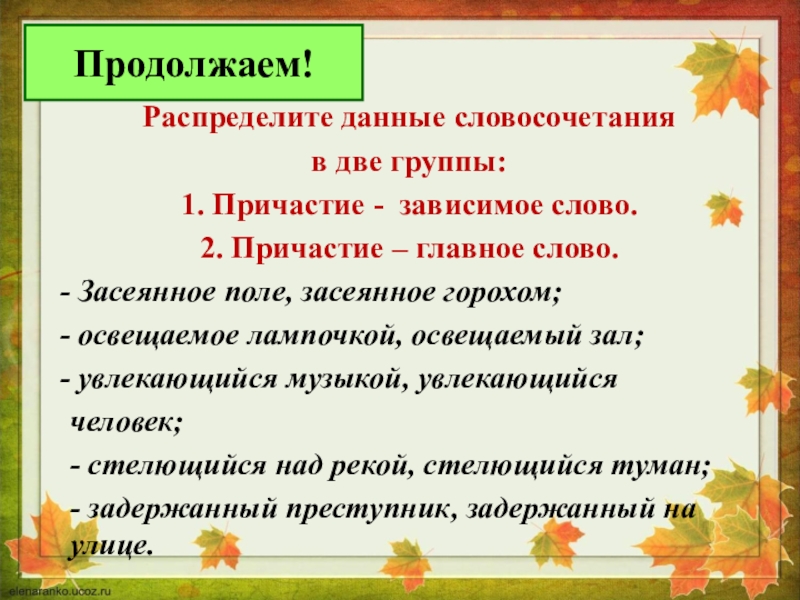 Продолжаем!

Распределите данные словосочетания в две группы:

1. Причастие - зависимое слово.

2. Причастие – главное слово.

- Засеянное поле, засеянное горохом;

- освещаемое лампочкой, освещаемый зал;

- увлекающийся музыкой, увлекающийся человек;

- стелющийся над рекой, стелющийся туман;

- задержанный преступник, задержанный на улице.

elenaranko.ucoz.ru